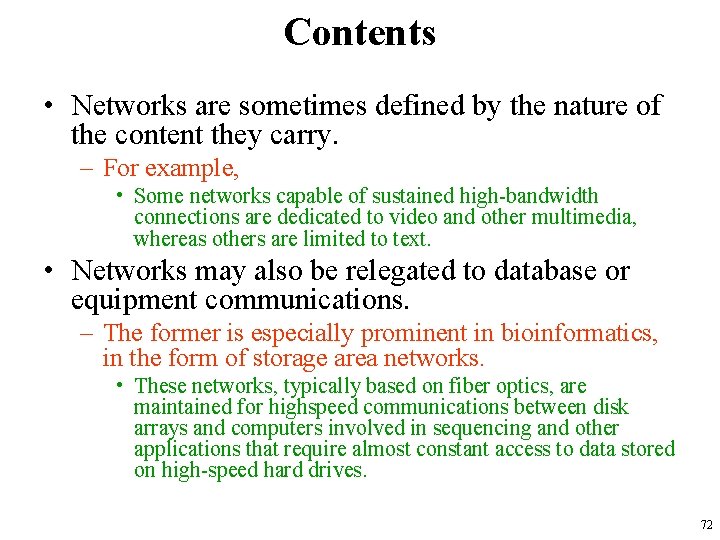 Contents

• Networks are sometimes defined by the nature of the content they carry.

– For example,

• Some networks capable of sustained high-bandwidth connections are dedicated to video and other multimedia, whereas others are limited to text.

• Networks may also be relegated to database or equipment communications.

– The former is especially prominent in bioinformatics, in the form of storage area networks.

• These networks, typically based on fiber optics, are maintained for highspeed communications between disk arrays and computers involved in sequencing and other applications that require almost constant access to data stored on high-speed hard drives.

72